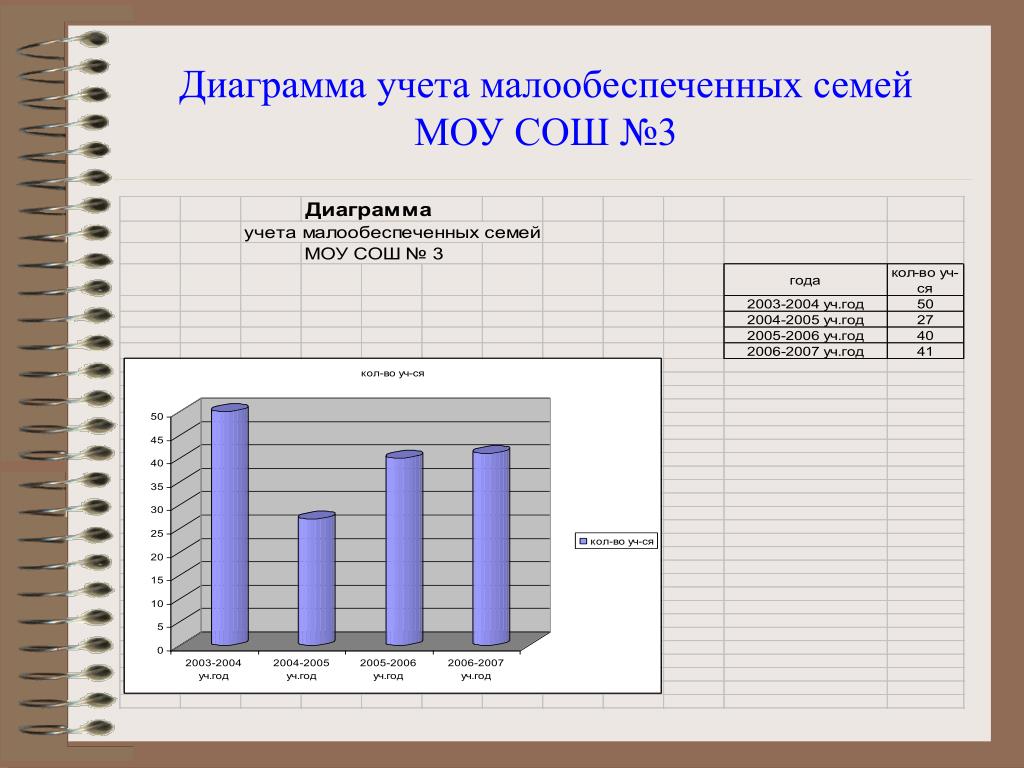 Диаграмма учета малообеспеченных семей МОУ СОШ №3

Диаграмма
учета малообеспеченных семей
МОУ СОШ № 3

| года | кол-во уч-ся |
|---|---|
| 2003-2004 уч.год | 50 |
| 2004-2005 уч.год | 27 |
| 2005-2006 уч.год | 40 |
| 2006-2007 уч.год | 41 |

кол-во уч-ся

50
45
40
35
30
25
20
15
10
5
0

2003-2004 уч.год
2004-2005 уч.год
2005-2006 уч.год
2006-2007 уч.год

кол-во уч-ся